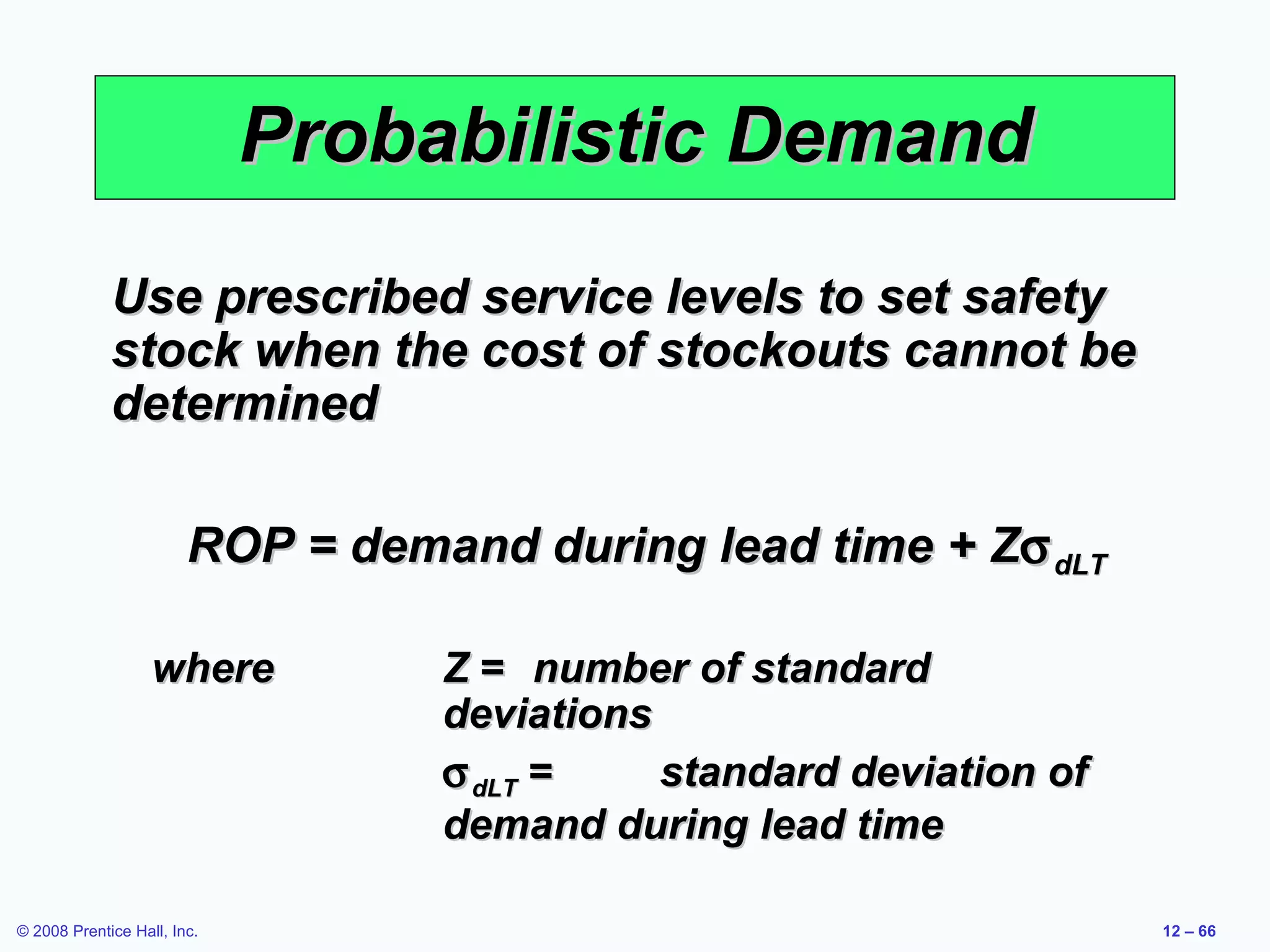 Probabilistic Demand

Use prescribed service levels to set safety stock when the cost of stockouts cannot be determined

ROP = demand during lead time + $Z\sigma_{dLT}$

where Z = number of standard deviations

$\sigma_{dLT}$ = standard deviation of demand during lead time

© 2008 Prentice Hall, Inc.

12 – 66